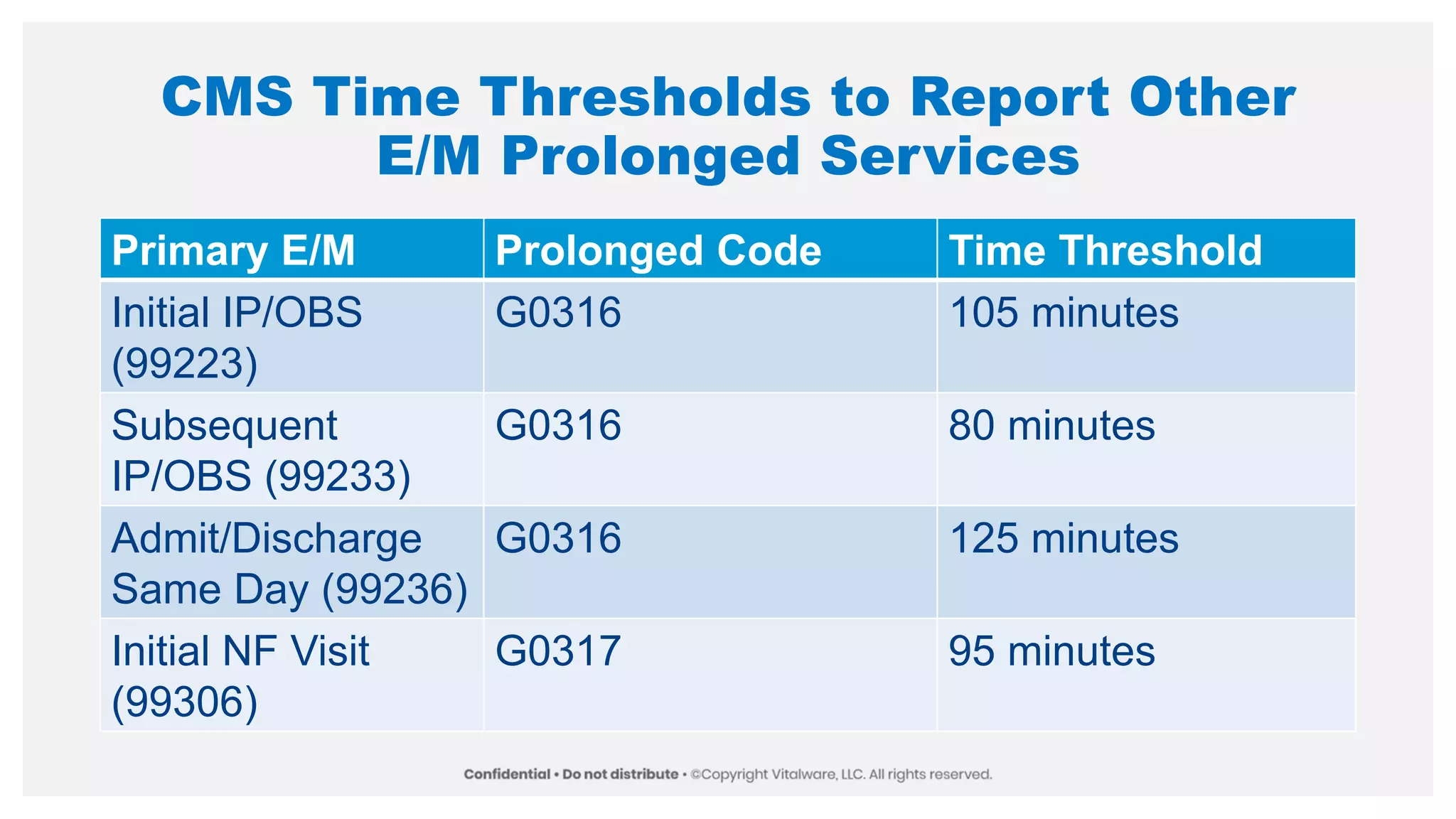 CMS Time Thresholds to Report Other E/M Prolonged Services

| Primary E/M | Prolonged Code | Time Threshold |
|---|---|---|
| Initial IP/OBS (99223) | G0316 | 105 minutes |
| Subsequent IP/OBS (99233) | G0316 | 80 minutes |
| Admit/Discharge Same Day (99236) | G0316 | 125 minutes |
| Initial NF Visit (99306) | G0317 | 95 minutes |

Confidential • Do not distribute • ©Copyright Vitalware, LLC. All rights reserved.